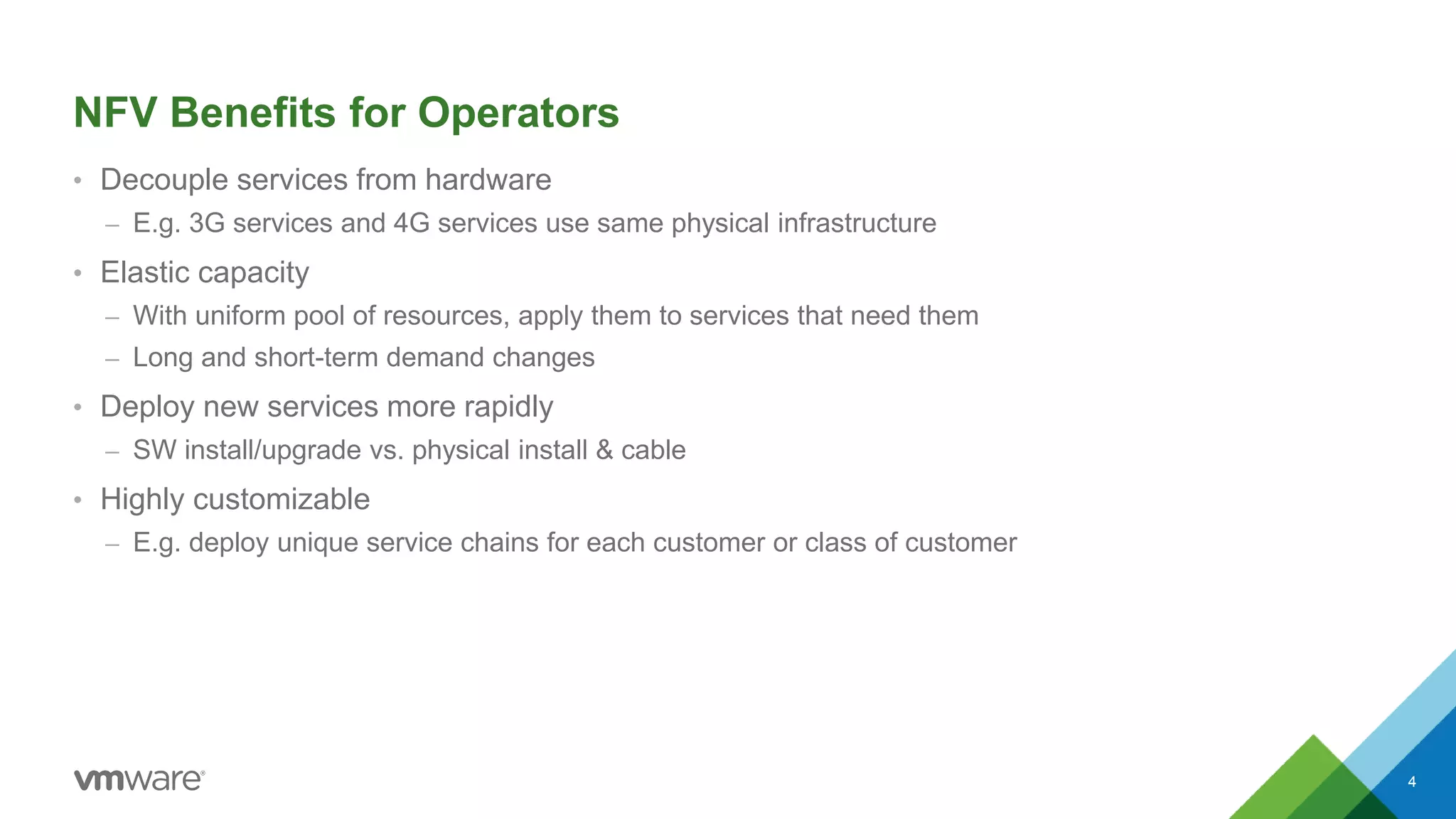 NFV Benefits for Operators

• Decouple services from hardware
– E.g. 3G services and 4G services use same physical infrastructure

• Elastic capacity
– With uniform pool of resources, apply them to services that need them
– Long and short-term demand changes

• Deploy new services more rapidly
– SW install/upgrade vs. physical install & cable

• Highly customizable
– E.g. deploy unique service chains for each customer or class of customer

vmware®

4